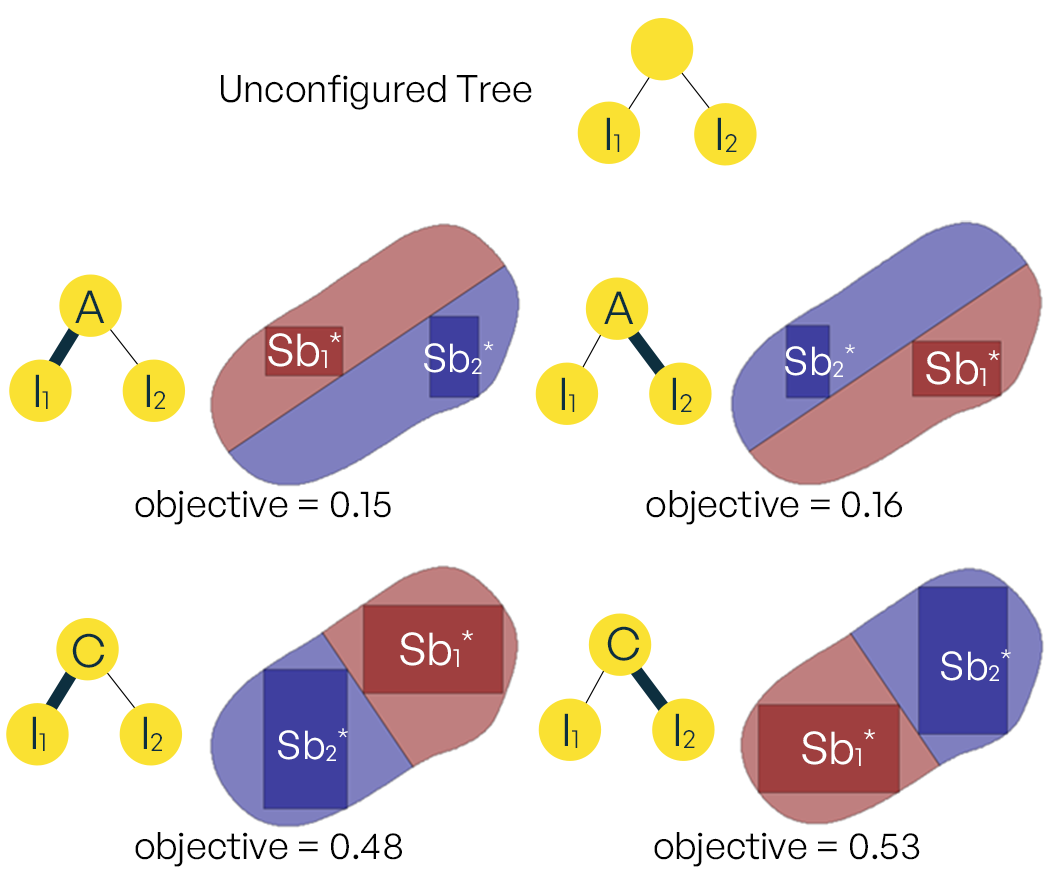 Unconfigured Tree

$l_1$ $l_2$

A

$l_1$ $l_2$

$Sb_1^*$ $Sb_2^*$

objective = 0.15

A

$l_1$ $l_2$

$Sb_2^*$ $Sb_1^*$

objective = 0.16

C

$l_1$ $l_2$

$Sb_1^*$ $Sb_2^*$

objective = 0.48

C

$l_1$ $l_2$

$Sb_2^*$ $Sb_1^*$

objective = 0.53